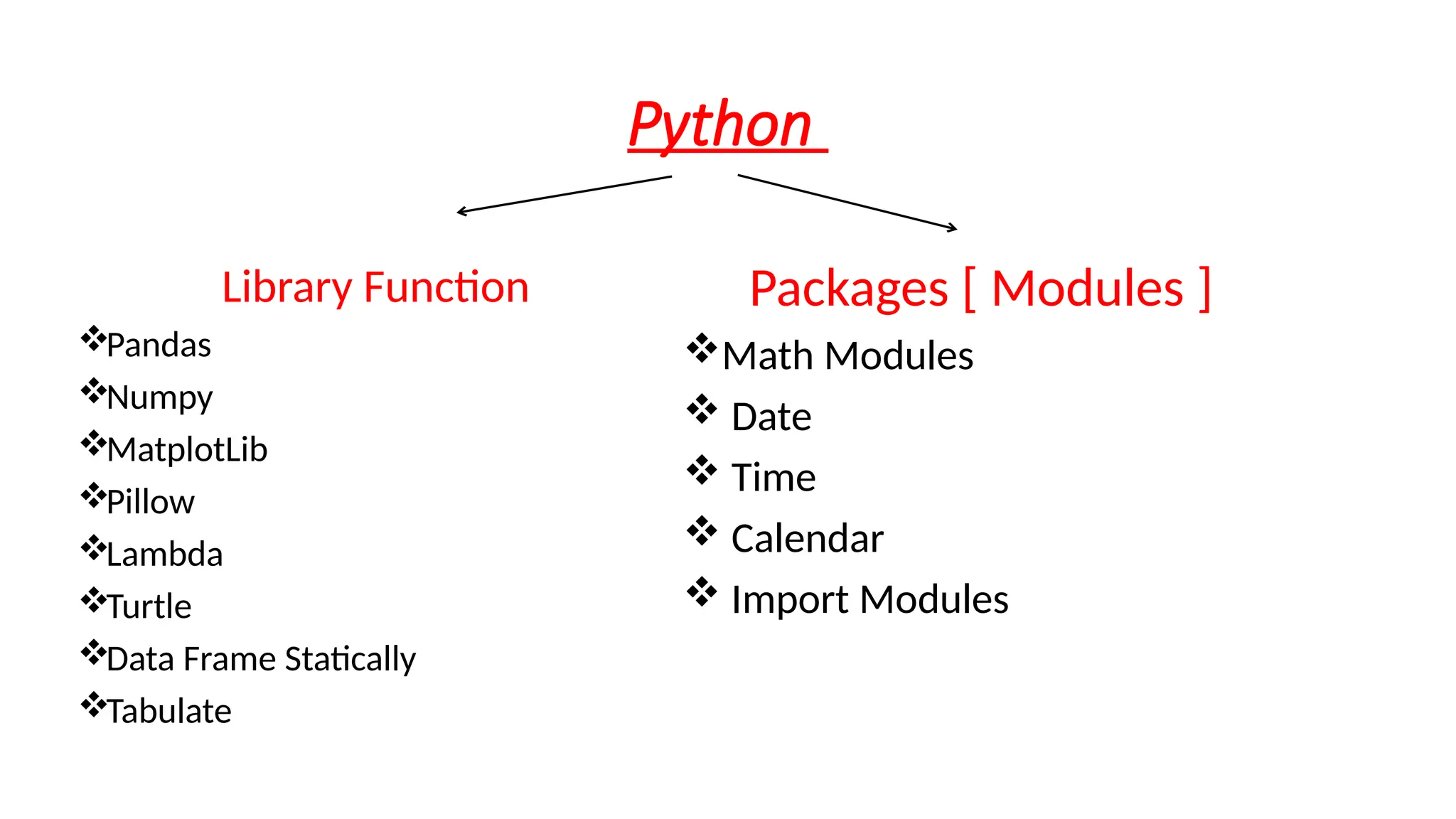 Python

Library Function

❖Pandas
❖Numpy
❖MatplotLib
❖Pillow
❖Lambda
❖Turtle
❖Data Frame Statically
❖Tabulate

Packages [ Modules ]

❖Math Modules
❖ Date
❖ Time
❖ Calendar
❖ Import Modules